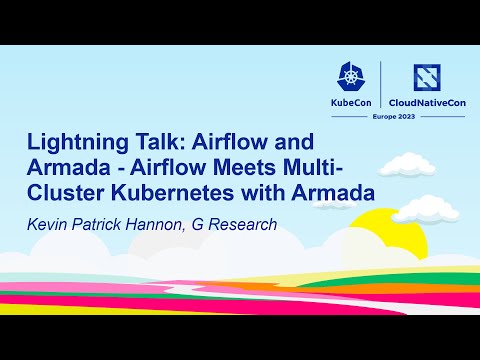 KubeCon | CloudNativeCon
Europe 2023

Lightning Talk: Airflow and Armada - Airflow Meets Multi-Cluster Kubernetes with Armada

Kevin Patrick Hannon, G Research